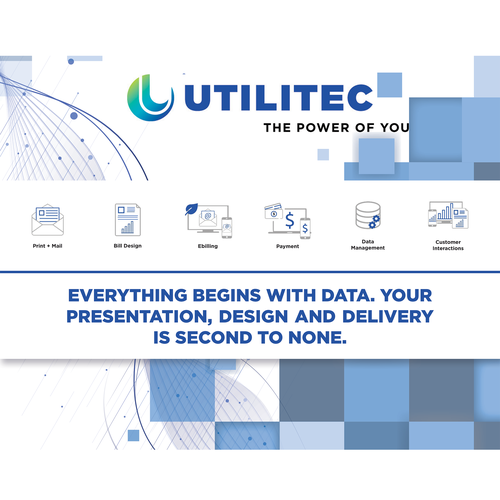 UTILITEC
THE POWER OF YOU

Print + Mail

Bill Design

Ebilling

Payment

Data Management

Customer Interactions

EVERYTHING BEGINS WITH DATA. YOUR PRESENTATION, DESIGN AND DELIVERY IS SECOND TO NONE.